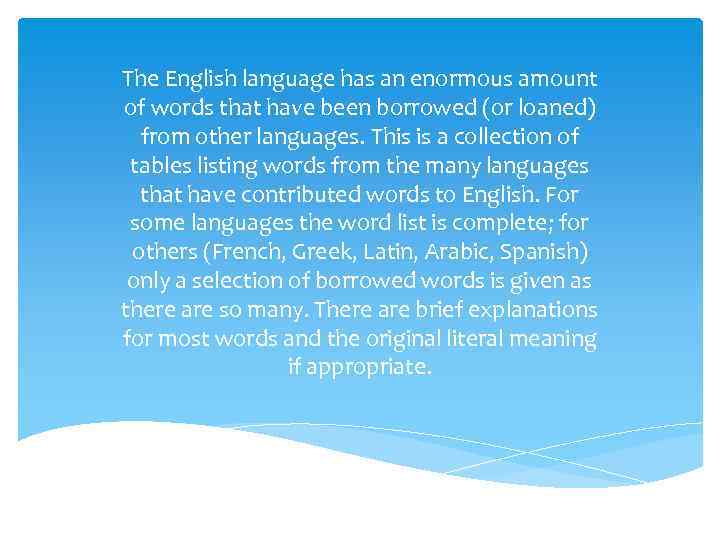 The English language has an enormous amount of words that have been borrowed (or loaned) from other languages. This is a collection of tables listing words from the many languages that have contributed words to English. For some languages the word list is complete; for others (French, Greek, Latin, Arabic, Spanish) only a selection of borrowed words is given as there are so many. There are brief explanations for most words and the original literal meaning if appropriate.